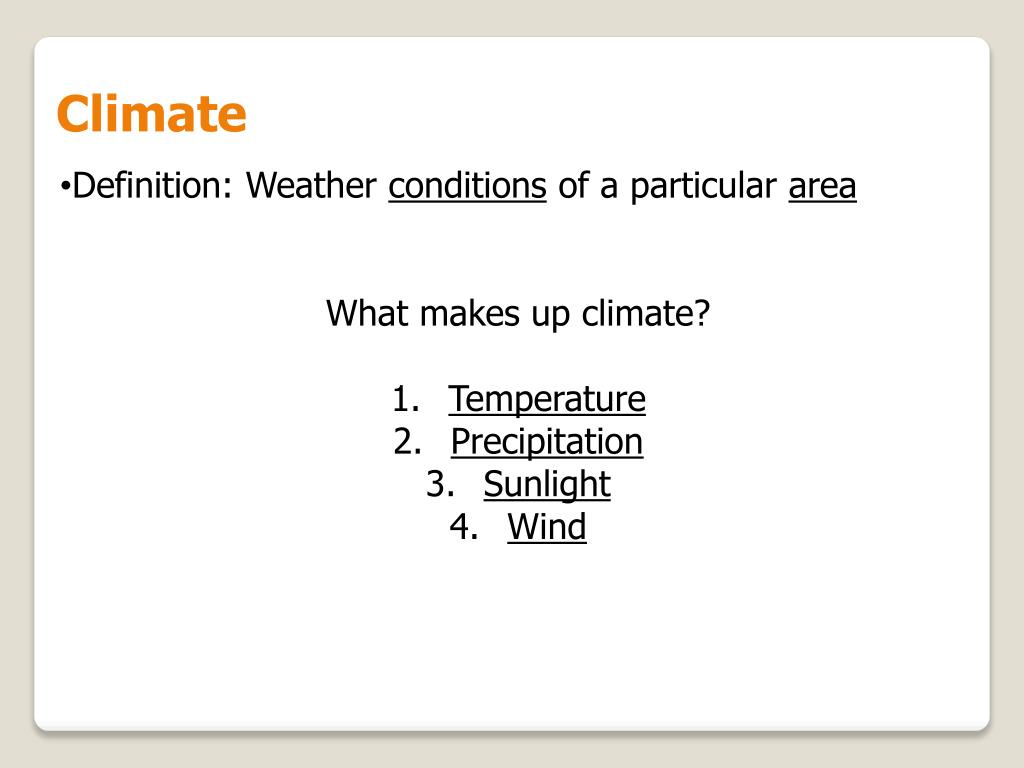 Climate

•Definition: Weather conditions of a particular area

What makes up climate?

1. Temperature
2. Precipitation
3. Sunlight
4. Wind